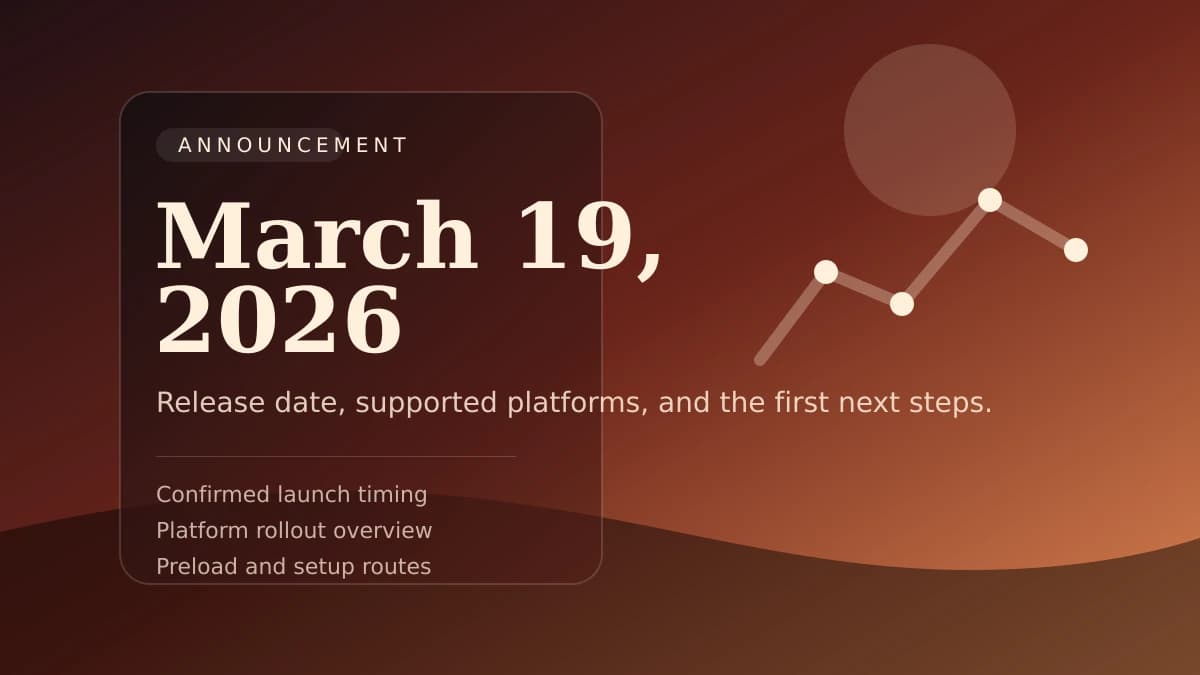 ANNOUNCEMENT

March 19, 2026

Release date, supported platforms, and the first next steps.

Confirmed launch timing
Platform rollout overview
Preload and setup routes